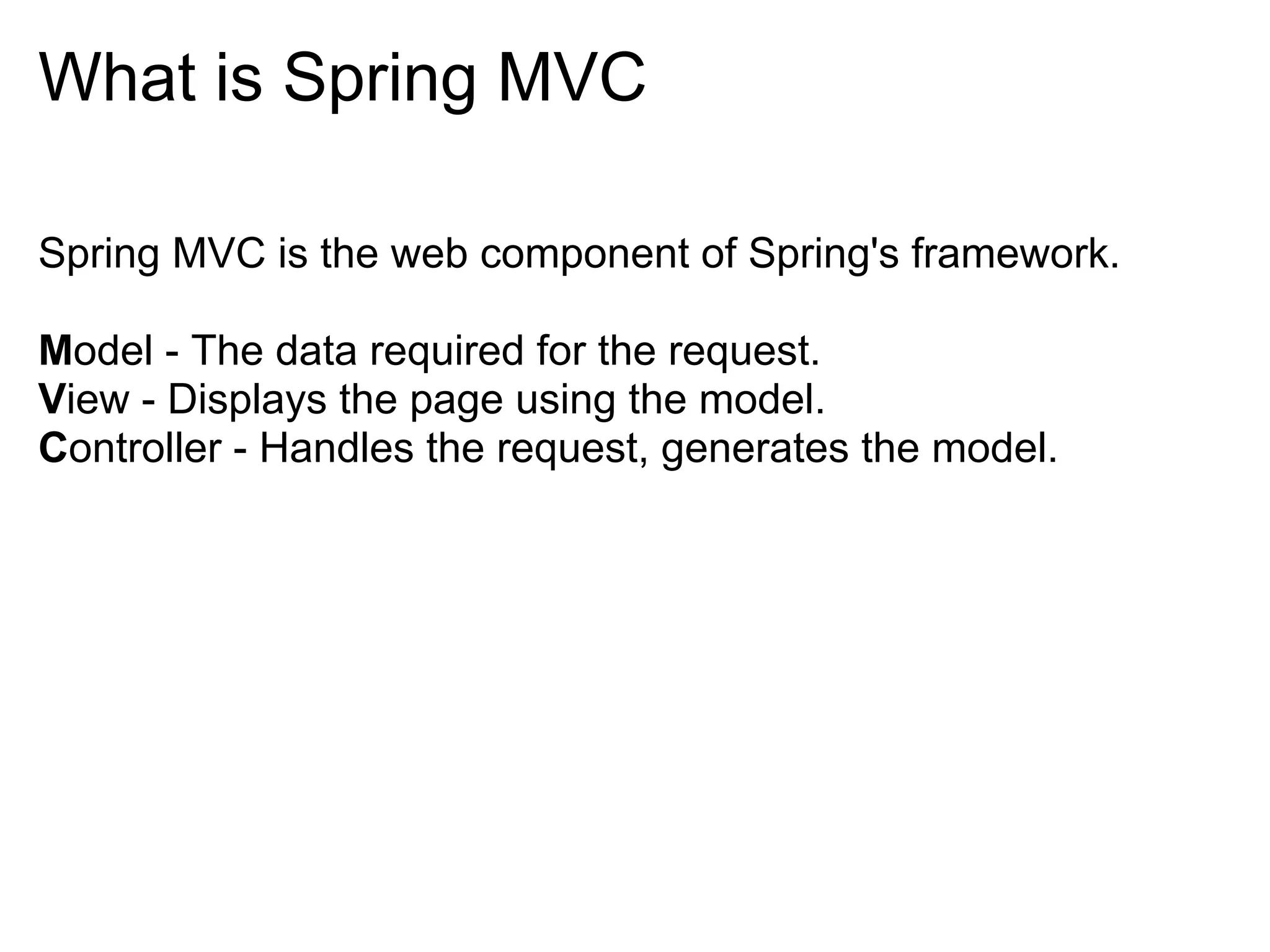 What is Spring MVC

Spring MVC is the web component of Spring's framework.

Model - The data required for the request.
View - Displays the page using the model.
Controller - Handles the request, generates the model.